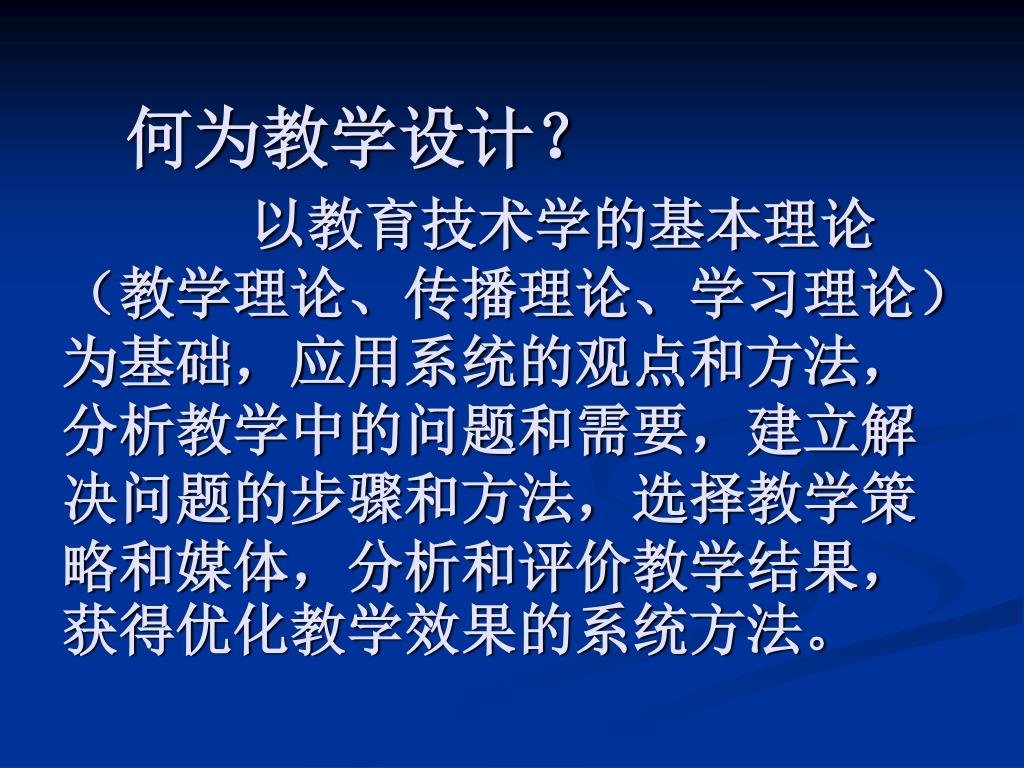 何为教学设计?

以教育技术学的基本理论（教学理论、传播理论、学习理论）为基础，应用系统的观点和方法，分析教学中的问题和需要，建立解决问题的步骤和方法，选择教学策略和媒体，分析和评价教学结果，获得优化教学效果的系统方法。